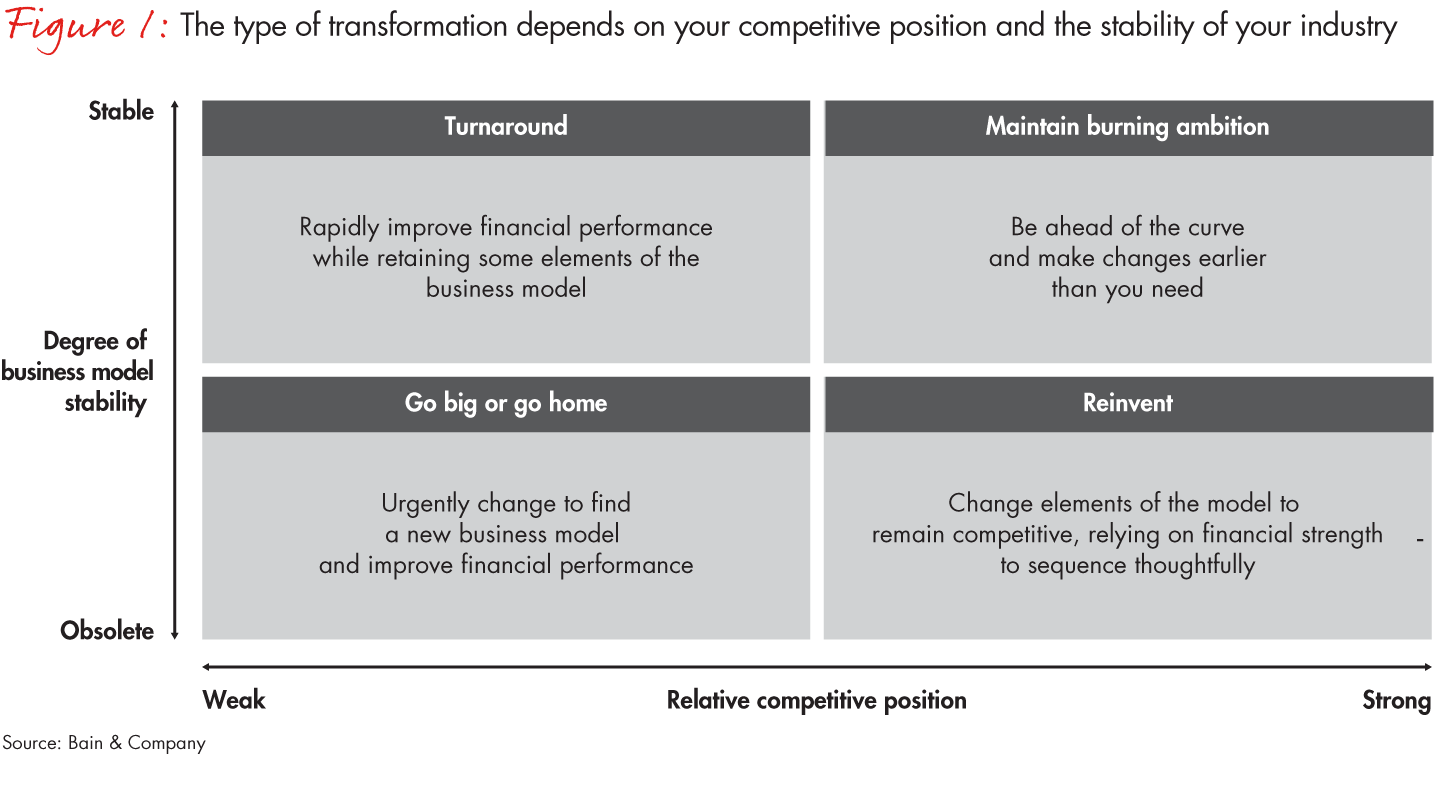 Figure 1: The type of transformation depends on your competitive position and the stability of your industry

Stable

Degree of business model stability

Obsolete

Turnaround

Rapidly improve financial performance while retaining some elements of the business model

Maintain burning ambition

Be ahead of the curve and make changes earlier than you need

Go big or go home

Urgently change to find a new business model and improve financial performance

Reinvent

Change elements of the model to remain competitive, relying on financial strength to sequence thoughtfully

Weak

Relative competitive position

Strong

Source: Bain & Company